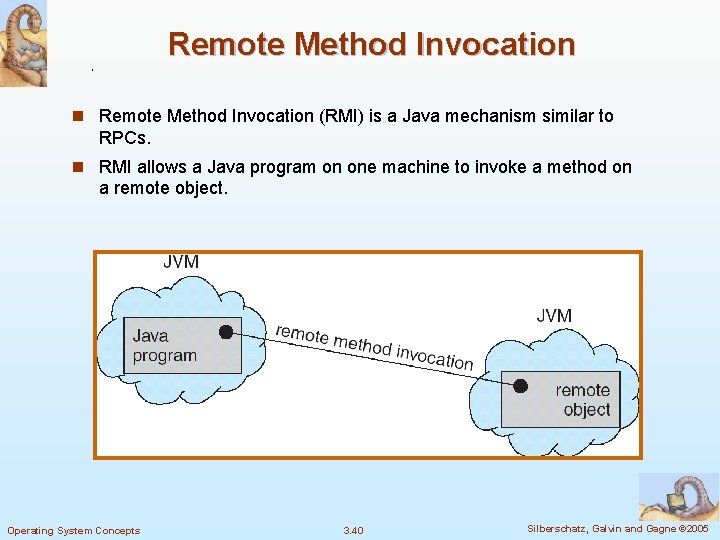 Remote Method Invocation

Remote Method Invocation (RMI) is a Java mechanism similar to RPCs.

RMI allows a Java program on one machine to invoke a method on a remote object.

JVM

Java program

remote method invocation

JVM

remote object

Operating System Concepts

3.40

Silberschatz, Galvin and Gagne ©2005